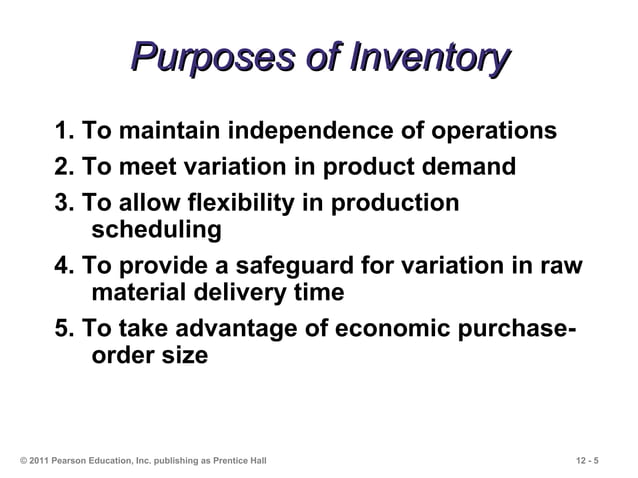 Purposes of Inventory

1. To maintain independence of operations

2. To meet variation in product demand

3. To allow flexibility in production scheduling

4. To provide a safeguard for variation in raw material delivery time

5. To take advantage of economic purchase-order size

© 2011 Pearson Education, Inc. publishing as Prentice Hall

12 - 5